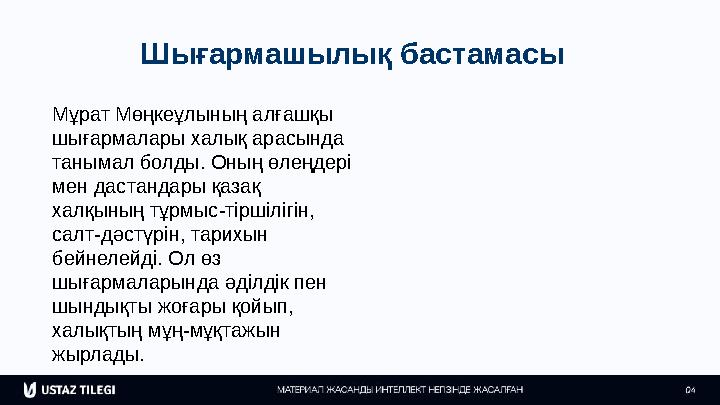 Шығармашылық бастамасы

Мұрат Мөңкеұлының алғашқы шығармалары халық арасында танымал болды. Оның өлеңдері мен дастандары қазақ халқының тұрмыс-тіршілігін, салт-дәстүрін, тарихын бейнелейді. Ол өз шығармаларында әділдік пен шындықты жоғары қойып, халықтың мұң-мұқтажын жырлады.

USTAZ TILEGI

МАТЕРИАЛ ЖАСАНДЫ ИНТЕЛЛЕКТ НЕГІЗІНДЕ ЖАСАЛҒАН

04